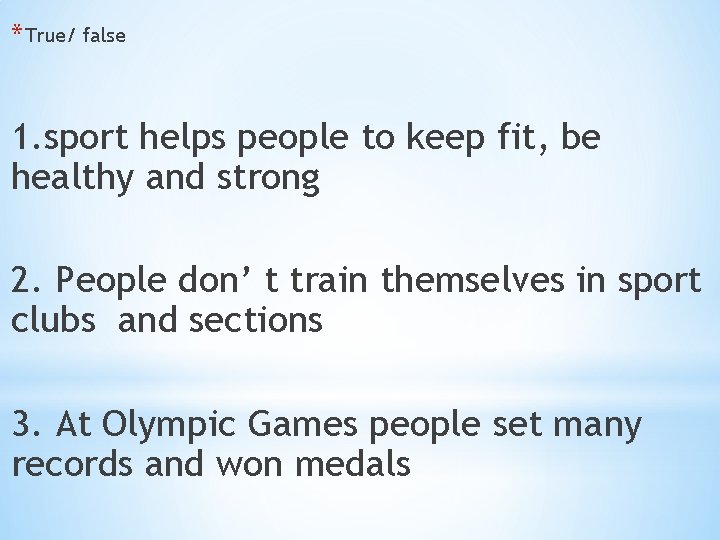 *True/ false

1.sport helps people to keep fit, be healthy and strong

2. People don’ t train themselves in sport clubs  and sections

3. At Olympic Games people set many records and won medals